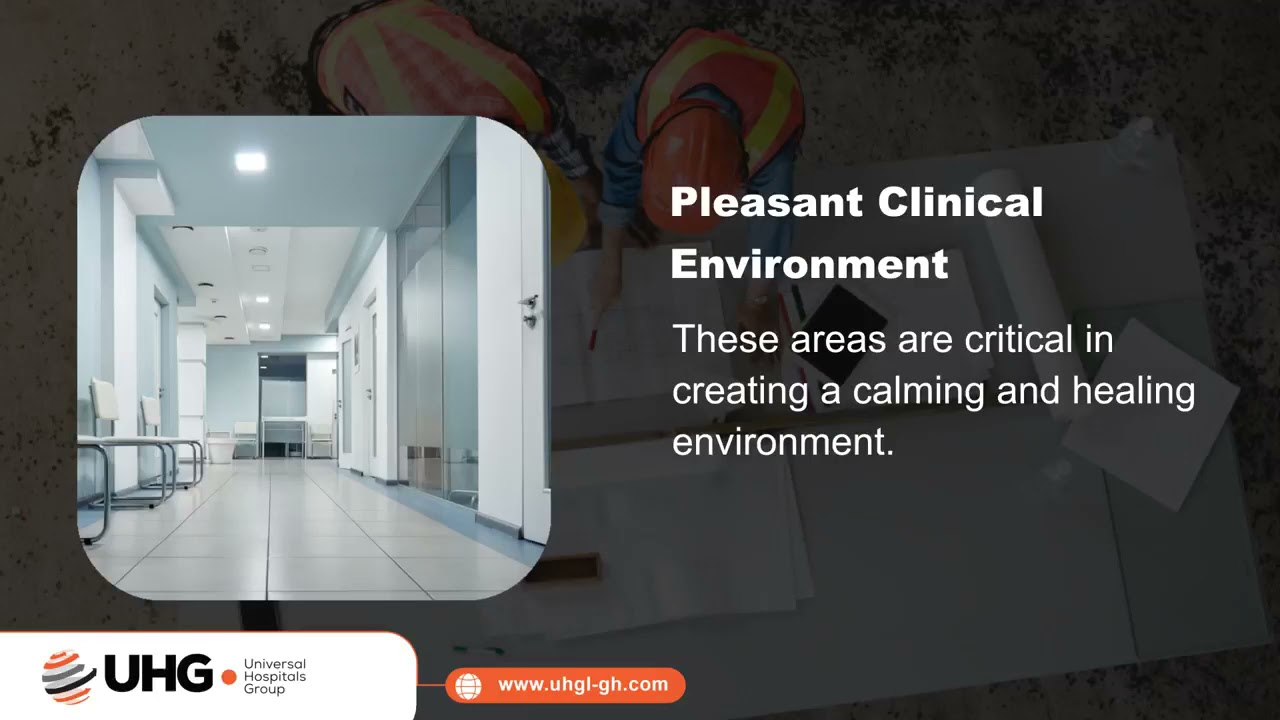 Pleasant Clinical Environment

These areas are critical in creating a calming and healing environment.

UHG Universal Hospitals Group

www.uhgl-gh.com